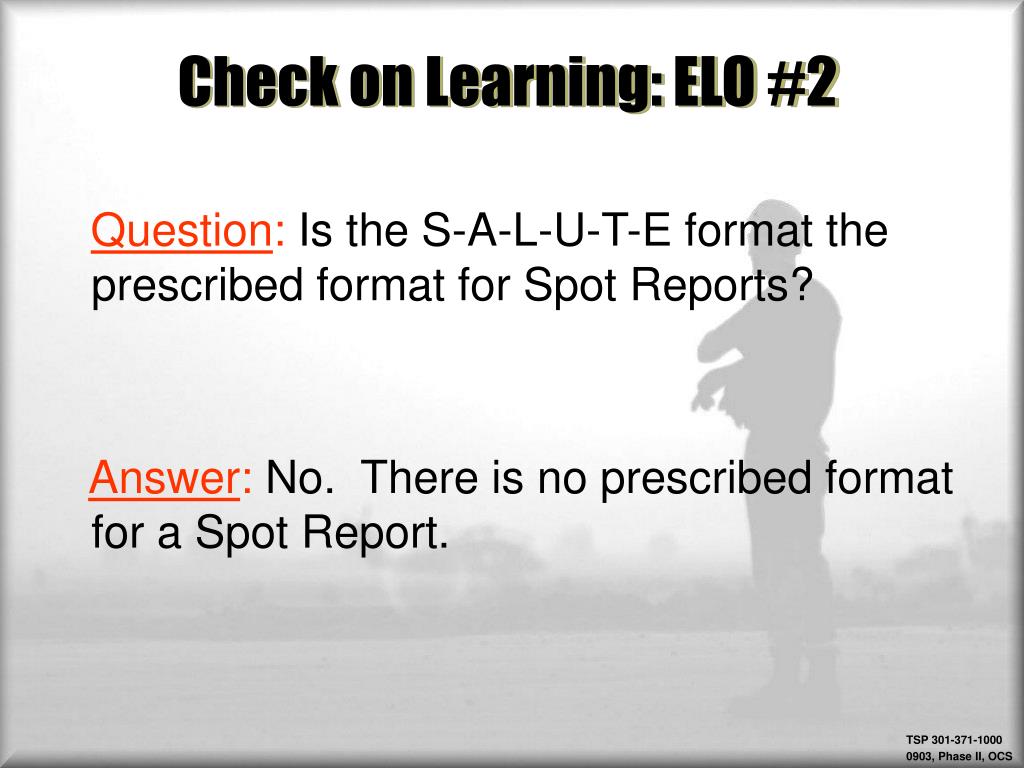 Check on Learning: ELO #2

Question: Is the S-A-L-U-T-E format the prescribed format for Spot Reports?

Answer: No.  There is no prescribed format for a Spot Report.

TSP 301-371-1000
0903, Phase II, OCS